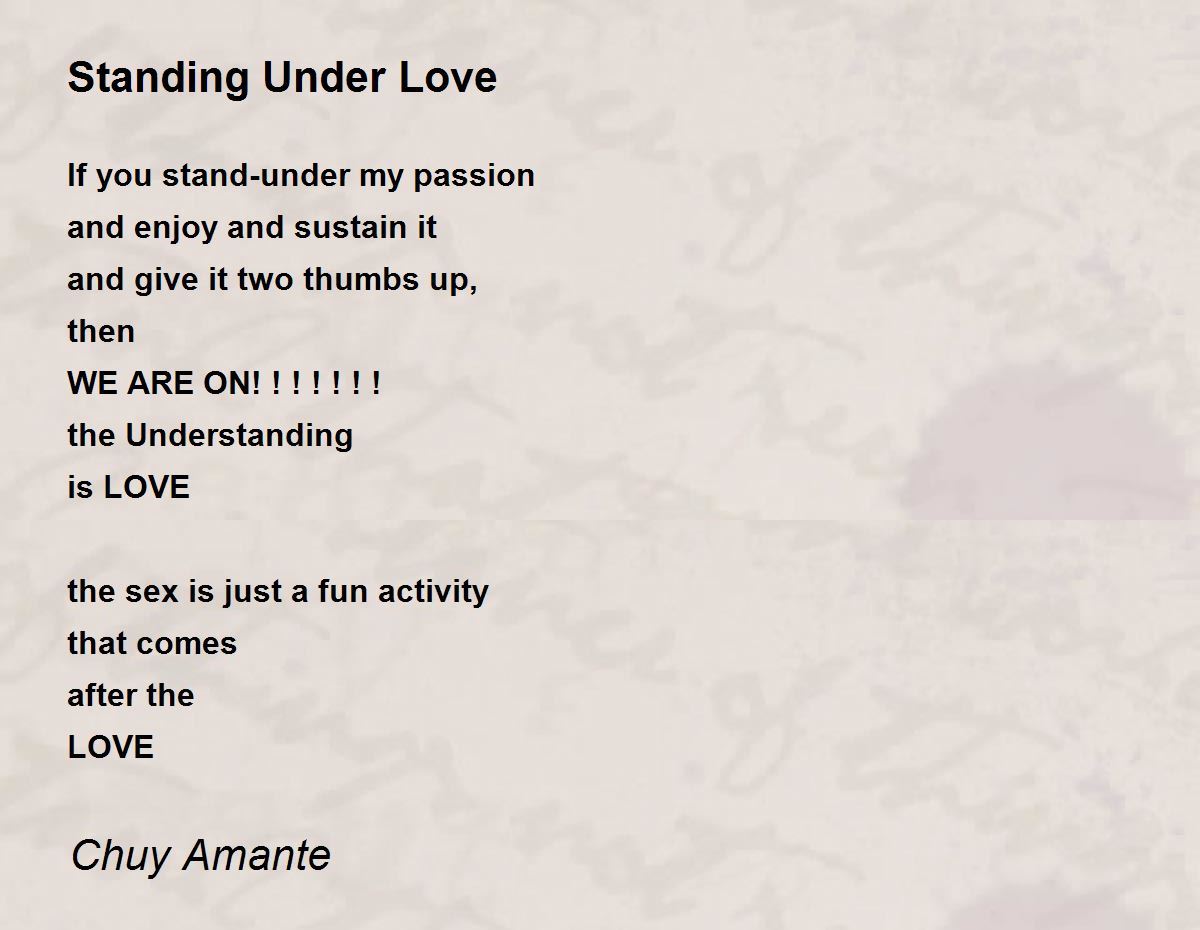 Standing Under Love

If you stand-under my passion
and enjoy and sustain it
and give it two thumbs up,
then
WE ARE ON! ! ! ! ! ! !
the Understanding
is LOVE

the sex is just a fun activity
that comes
after the
LOVE

Chuy Amante